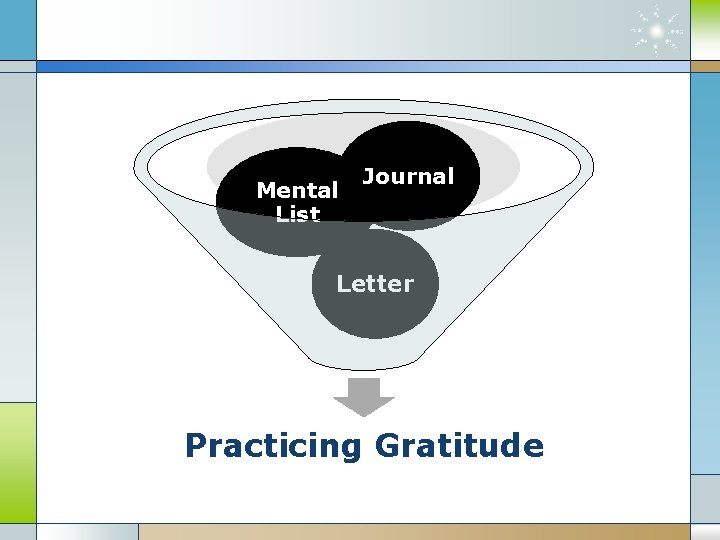 Mental List

Journal

Letter

Practicing Gratitude